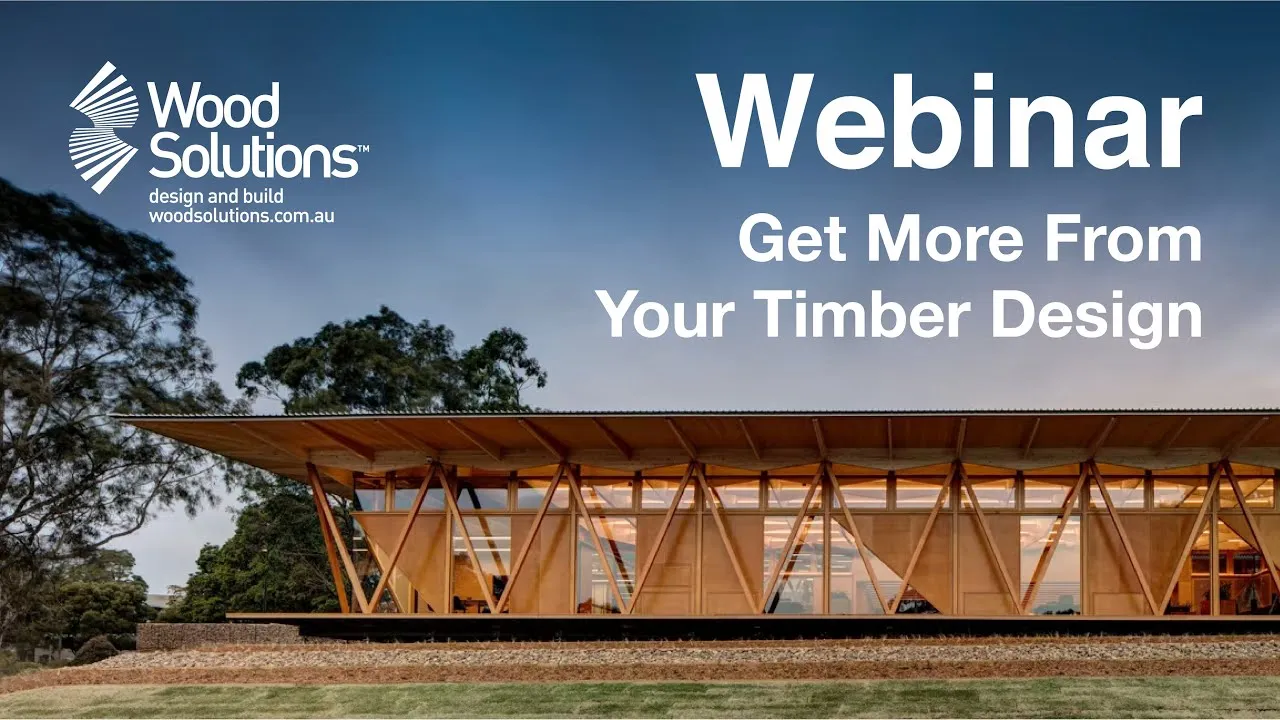 Wood Solutions™
design and build
woodsolutions.com.au

Webinar
Get More From Your Timber Design